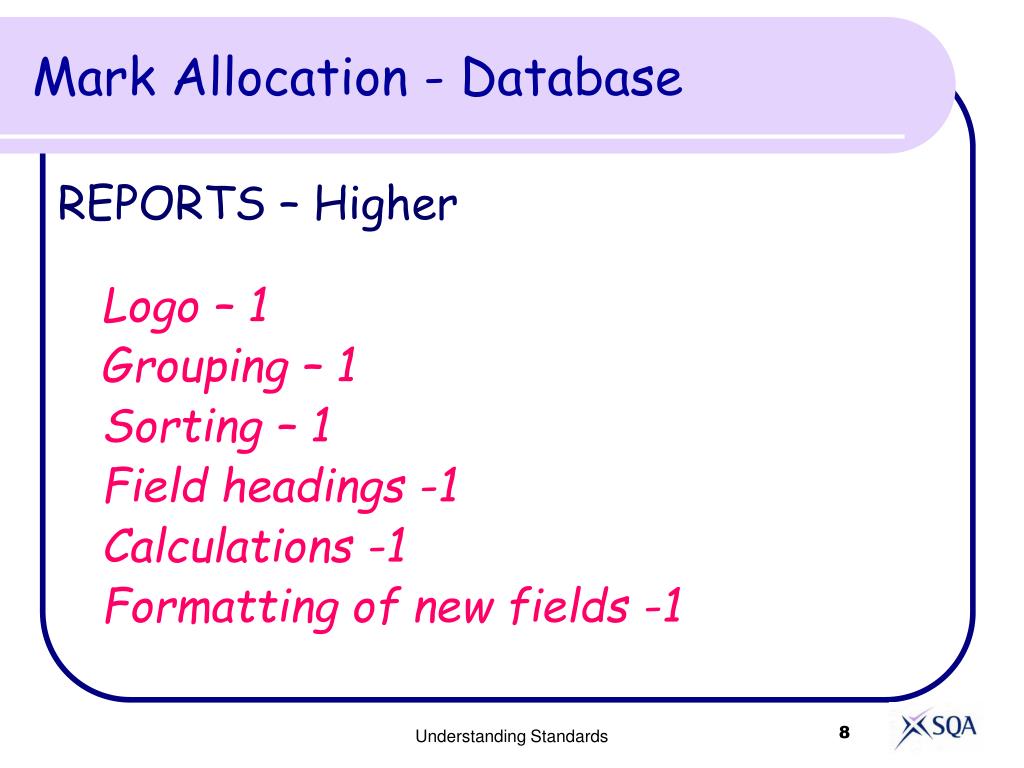 Mark Allocation - Database

REPORTS – Higher

Logo – 1
Grouping – 1
Sorting – 1
Field headings -1
Calculations -1
Formatting of new fields -1

Understanding Standards

8

SQA